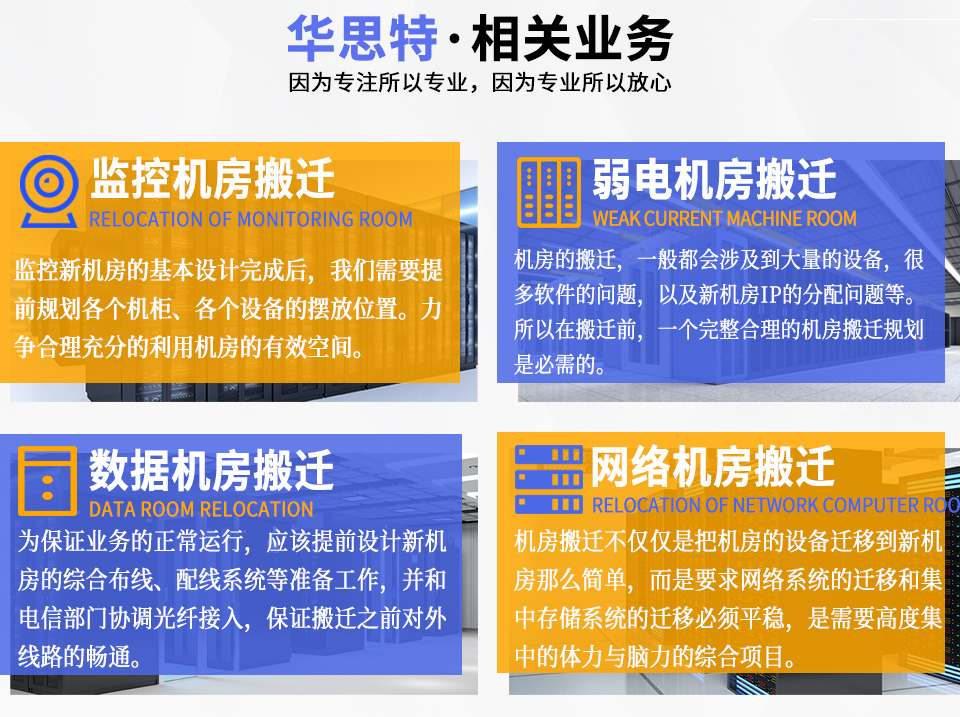 华思特·相关业务
因为专注所以专业，因为专业所以放心

监控机房搬迁
RELOCATION OF MONITORING ROOM
监控新机房的基本设计完成后，我们需要提前规划各个机柜、各个设备的摆放位置。力争合理充分的利用机房的有效空间。

弱电机房搬迁
WEAK CURRENT MACHINE ROOM
机房的搬迁，一般都会涉及到大量的设备，很多软件的问题，以及新机房IP的分配问题等。所以在搬迁前，一个完整合理的机房搬迁规划是必需的。

数据机房搬迁
DATA ROOM RELOCATION
为保证业务的正常运行，应该提前设计新机房的综合布线、配线系统等准备工作，并和电信部门协调光纤接入，保证搬迁之前对外线路的畅通。

网络机房搬迁
RELOCATION OF NETWORK COMPUTER ROO
机房搬迁不仅仅是把机房的设备迁移到新机房那么简单，而是要求网络系统的迁移和集中存储系统的迁移必须平稳，是需要高度集中的体力与脑力的综合项目。